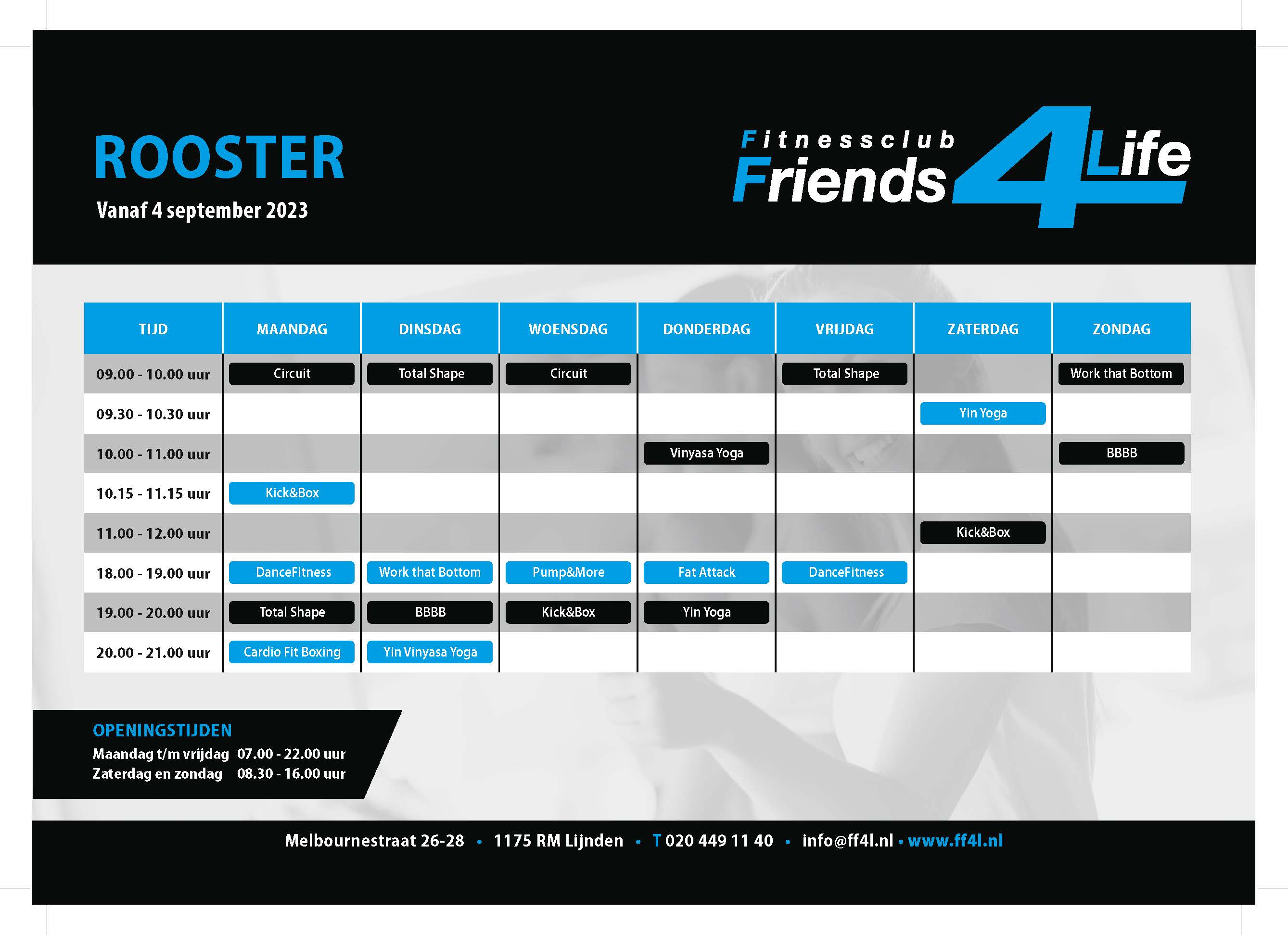 ROOSTER

Vanaf 4 september 2023

Fitnessclub Friends 4 Life

| TIJD | MAANDAG | DINSDAG | WOENSDAG | DONDERDAG | VRIJDAG | ZATERDAG | ZONDAG |
|---|---|---|---|---|---|---|---|
| 09.00 - 10.00 uur | Circuit | Total Shape | Circuit | | Total Shape | | Work that Bottom |
| 09.30 - 10.30 uur | | | | | | Yin Yoga | |
| 10.00 - 11.00 uur | | | | Vinyasa Yoga | | | BBBB |
| 10.15 - 11.15 uur | Kick&Box | | | | | | |
| 11.00 - 12.00 uur | | | | | | Kick&Box | |
| 18.00 - 19.00 uur | DanceFitness | Work that Bottom | Pump&More | Fat Attack | DanceFitness | | |
| 19.00 - 20.00 uur | Total Shape | BBBB | Kick&Box | Yin Yoga | | | |
| 20.00 - 21.00 uur | Cardio Fit Boxing | Yin Vinyasa Yoga | | | | | |

OPENINGSTIJDEN
Maandag t/m vrijdag 07.00 - 22.00 uur
Zaterdag en zondag 08.30 - 16.00 uur

Melbournestraat 26-28 • 1175 RM Lijnden • T 020 449 11 40 • info@ff4l.nl • www.ff4l.nl